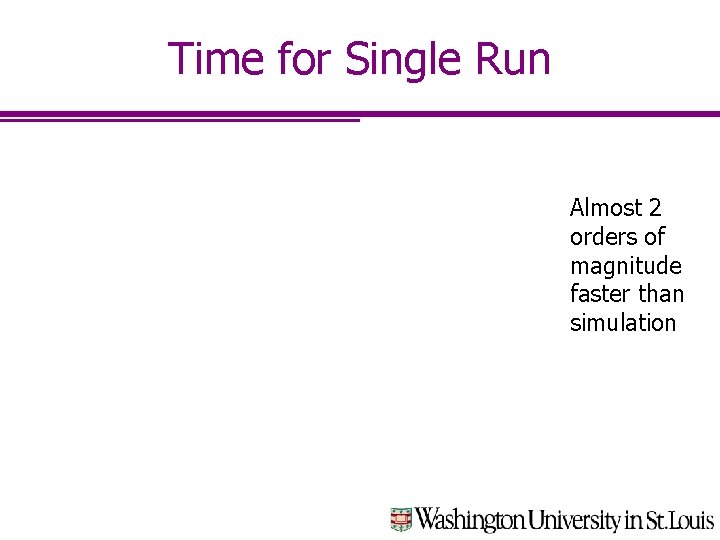 Time for Single Run

Almost 2 orders of magnitude faster than simulation

Washington University in St.Louis